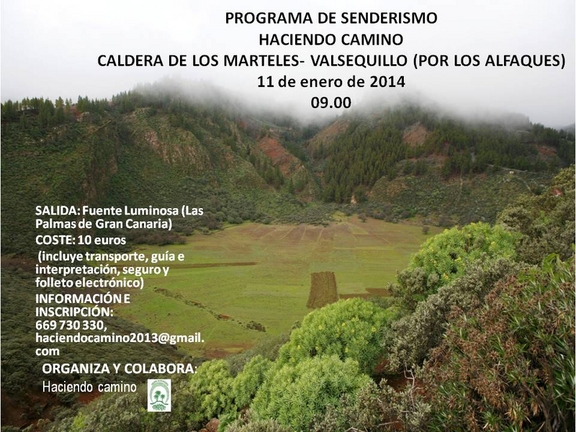 PROGRAMA DE SENDERISMO
HACIENDO CAMINO
CALDERA DE LOS MARTELES- VALSEQUILLO (POR LOS ALFAQUES)
11 de enero de 2014
09.00

SALIDA: Fuente Luminosa (Las Palmas de Gran Canaria)
COSTE: 10 euros
(incluye transporte, guía e interpretación, seguro y folleto electrónico)
INFORMACIÓN E INSCRIPCIÓN:
669 730 330,
haciendocamino2013@gmail.com

ORGANIZA Y COLABORA:
Haciendo camino